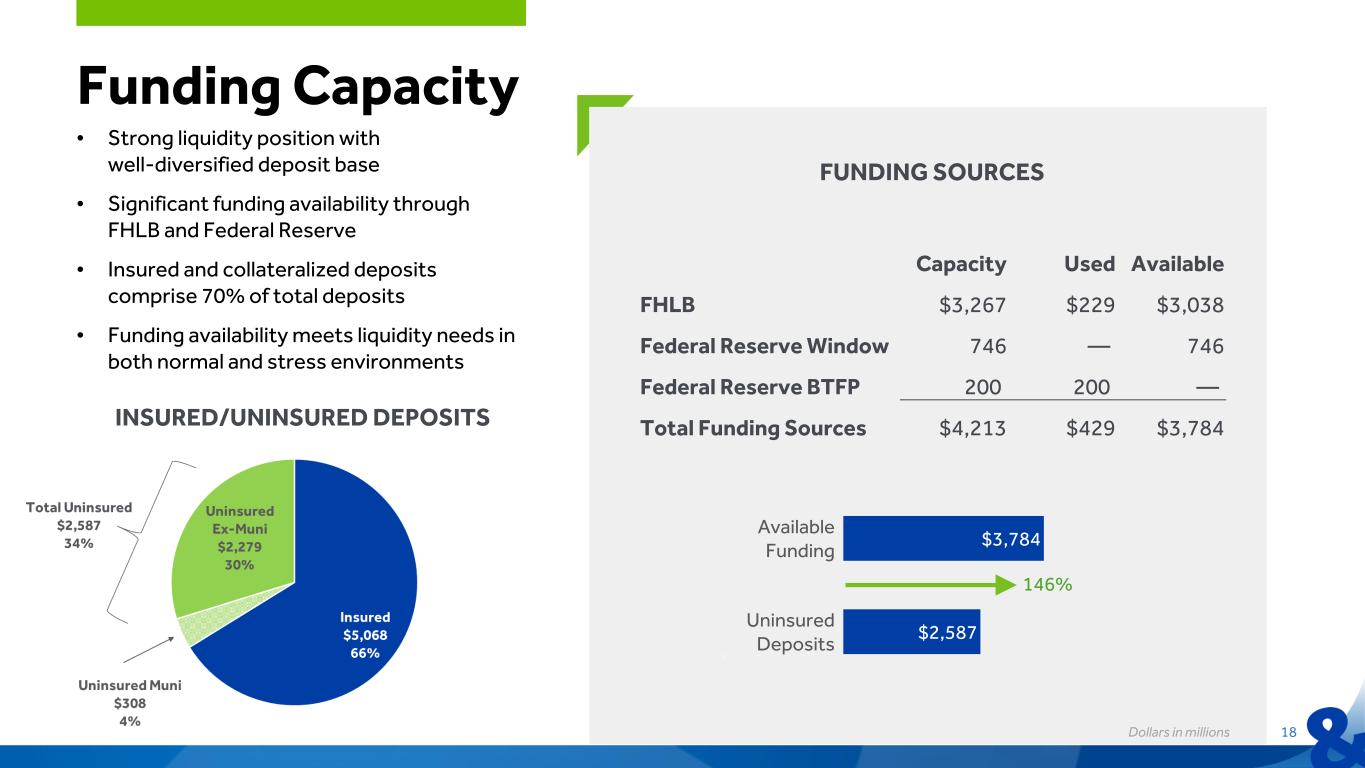 Funding Capacity

• Strong liquidity position with well-diversified deposit base

• Significant funding availability through FHLB and Federal Reserve

• Insured and collateralized deposits comprise 70% of total deposits

• Funding availability meets liquidity needs in both normal and stress environments

INSURED/UNINSURED DEPOSITS

Total Uninsured
$2,587
34%

Uninsured Ex-Muni
$2,279
30%

Insured
$5,068
66%

Uninsured Muni
$308
4%

FUNDING SOURCES

| | Capacity | Used | Available |
|---|---|---|---|
| FHLB | $3,267 | $229 | $3,038 |
| Federal Reserve Window | 746 | — | 746 |
| Federal Reserve BTFP | 200 | 200 | — |
| Total Funding Sources | $4,213 | $429 | $3,784 |

Available Funding $3,784

146%

Uninsured Deposits $2,587

Dollars in millions

18